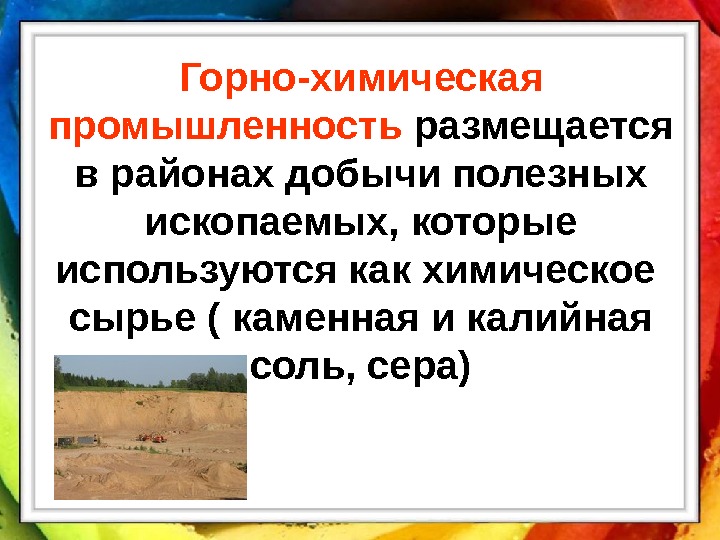 Горно-химическая промышленность размещается в районах добычи полезных ископаемых, которые используются как химическое сырье ( каменная и калийная соль, сера)